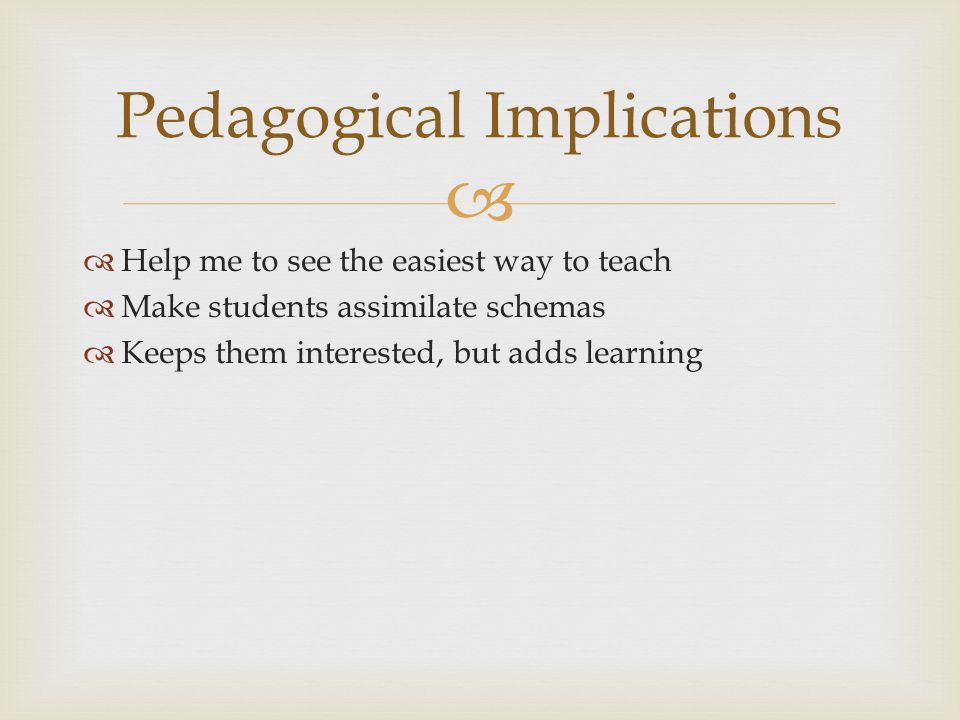 Pedagogical Implications

Help me to see the easiest way to teach
Make students assimilate schemas
Keeps them interested, but adds learning